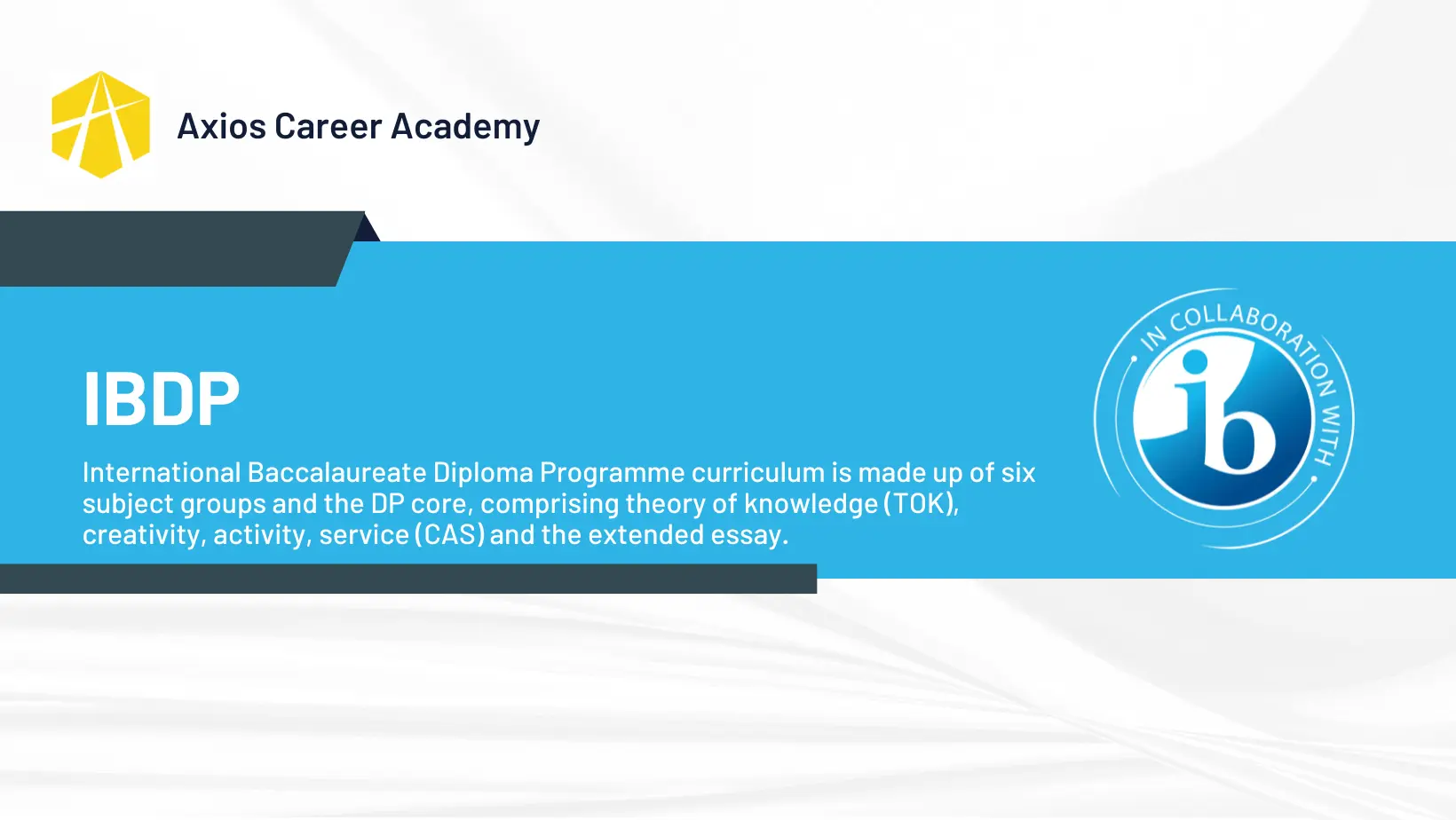 Axios Career Academy

IBDP

International Baccalaureate Diploma Programme curriculum is made up of six subject groups and the DP core, comprising theory of knowledge (TOK), creativity, activity, service (CAS) and the extended essay.

IN COLLABORATION WITH

ib